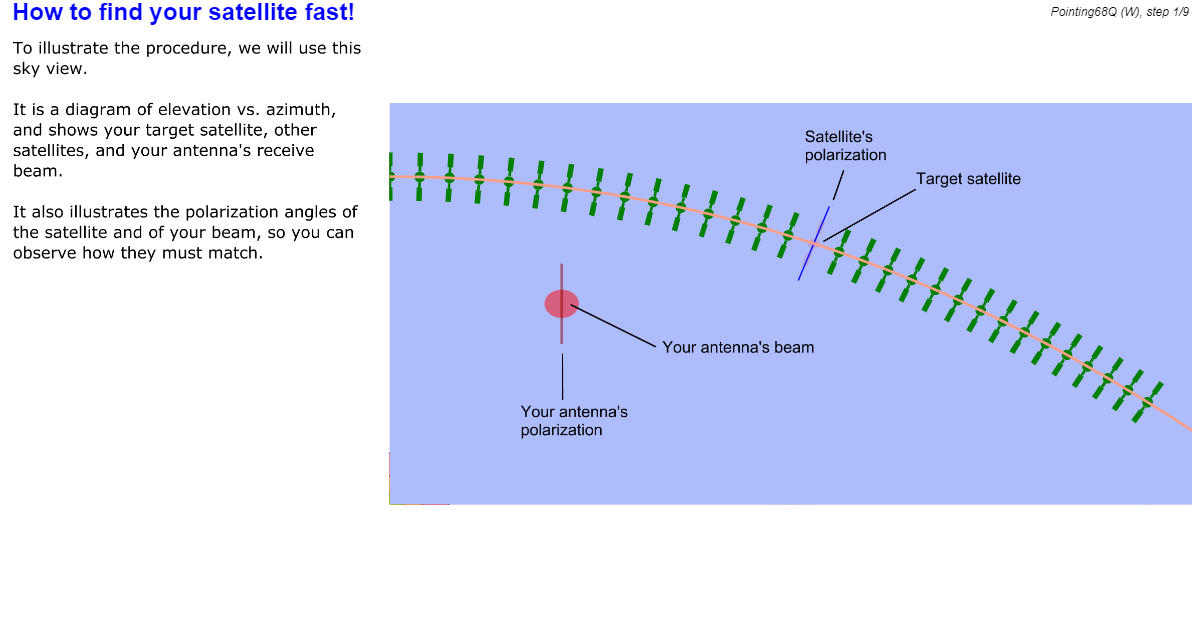 How to find your satellite fast!

Pointing68Q (W), step 1/9

To illustrate the procedure, we will use this sky view.

It is a diagram of elevation vs. azimuth, and shows your target satellite, other satellites, and your antenna's receive beam.

It also illustrates the polarization angles of the satellite and of your beam, so you can observe how they must match.

Satellite's polarization

Target satellite

Your antenna's beam

Your antenna's polarization